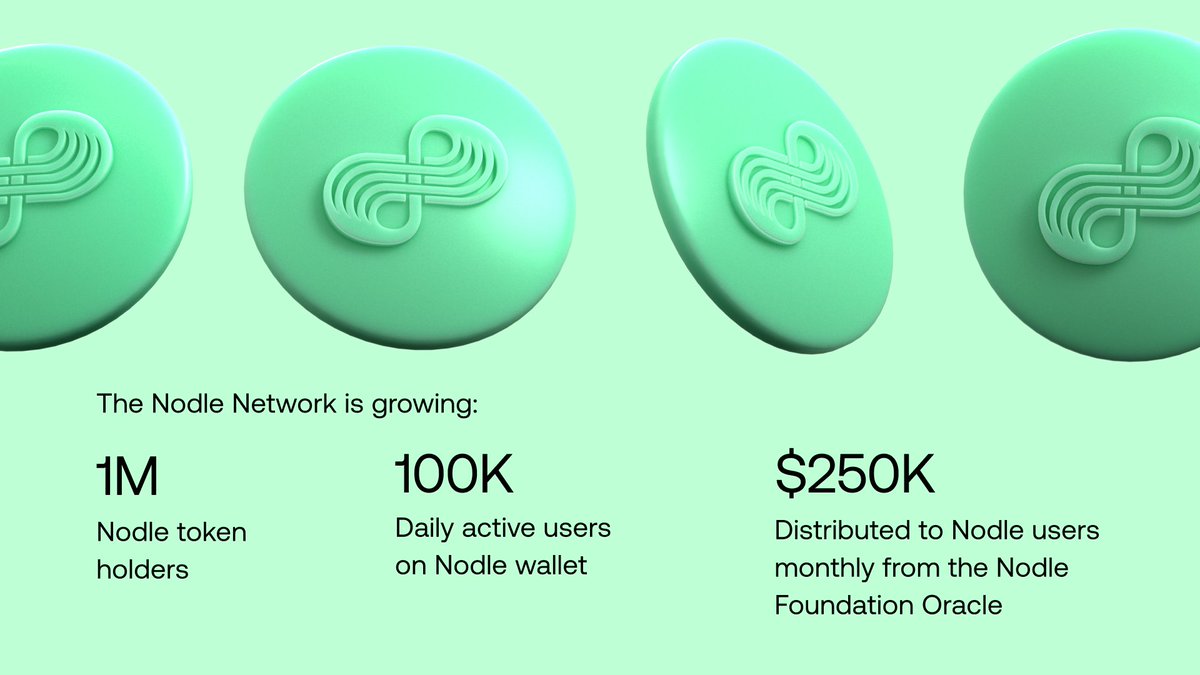 The Nodle Network is growing:

1M
Nodle token holders

100K
Daily active users on Nodle wallet

$250K
Distributed to Nodle users monthly from the Nodle Foundation Oracle